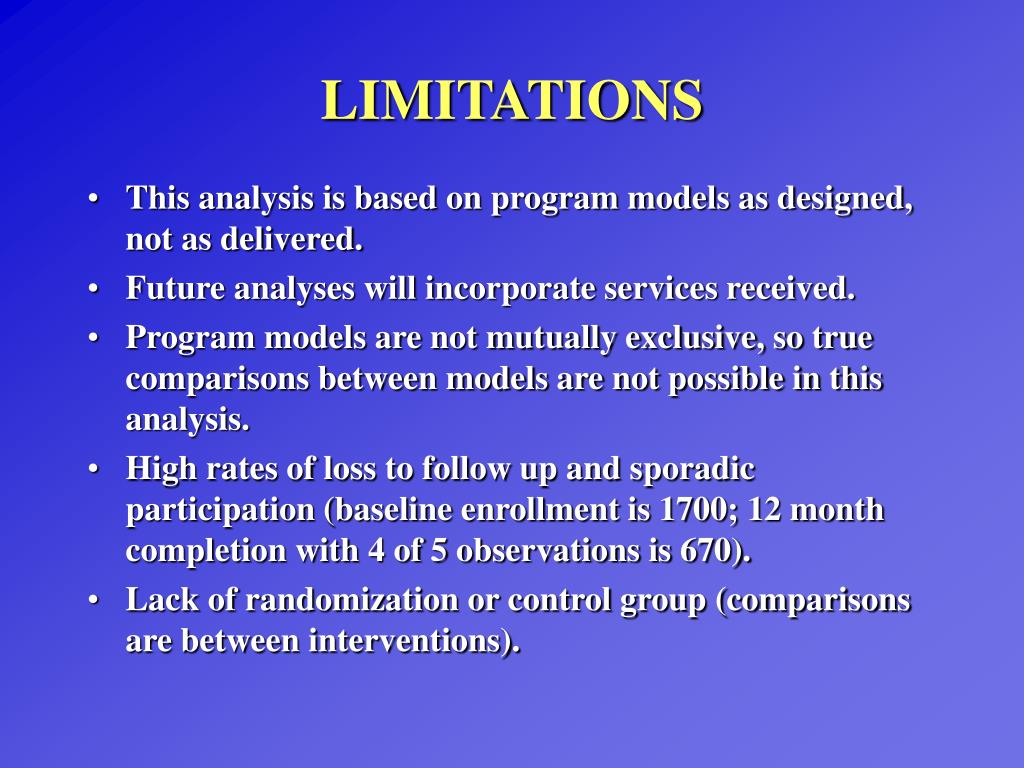 LIMITATIONS

• This analysis is based on program models as designed, not as delivered.
• Future analyses will incorporate services received.
• Program models are not mutually exclusive, so true comparisons between models are not possible in this analysis.
• High rates of loss to follow up and sporadic participation (baseline enrollment is 1700; 12 month completion with 4 of 5 observations is 670).
• Lack of randomization or control group (comparisons are between interventions).